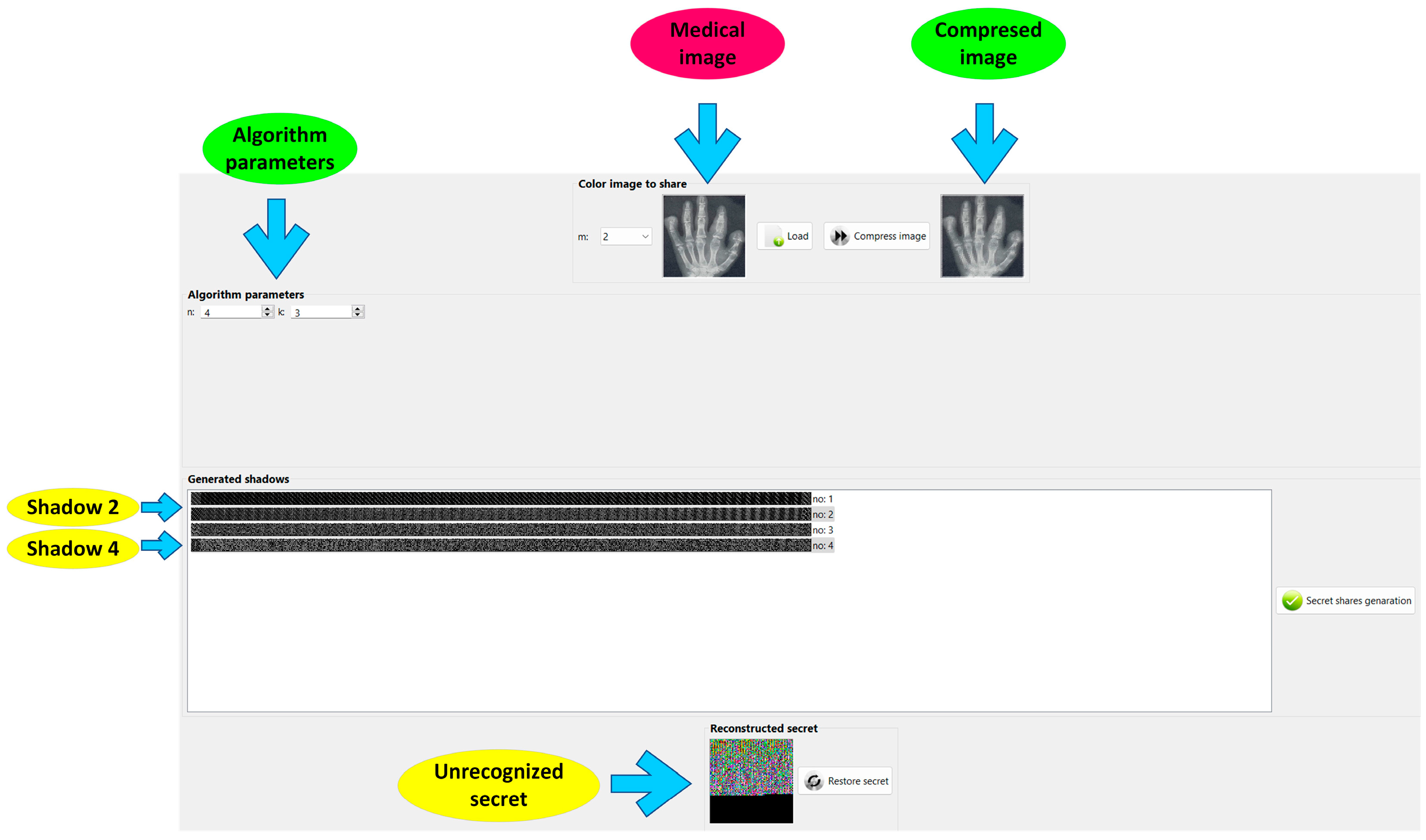 Medical image

Compresed image

Algorithm parameters

Color image to share

m: 2

Load

Compress image

Algorithm parameters

n: 4 k: 3

Generated shadows

Shadow 2

Shadow 4

no: 1

no: 2

no: 3

no: 4

Secret shares genaration

Reconstructed secret

Unrecognized secret

Restore secret